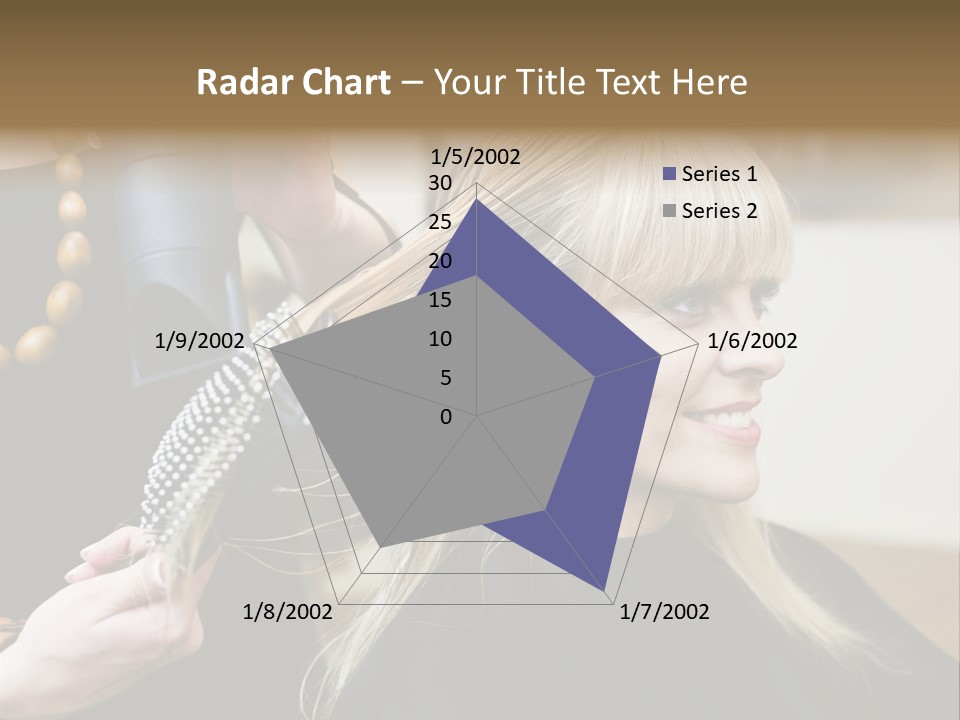 Radar Chart – Your Title Text Here

1/5/2002
30
25
20
15
10
5
0
1/6/2002
1/7/2002
1/8/2002
1/9/2002

Series 1
Series 2